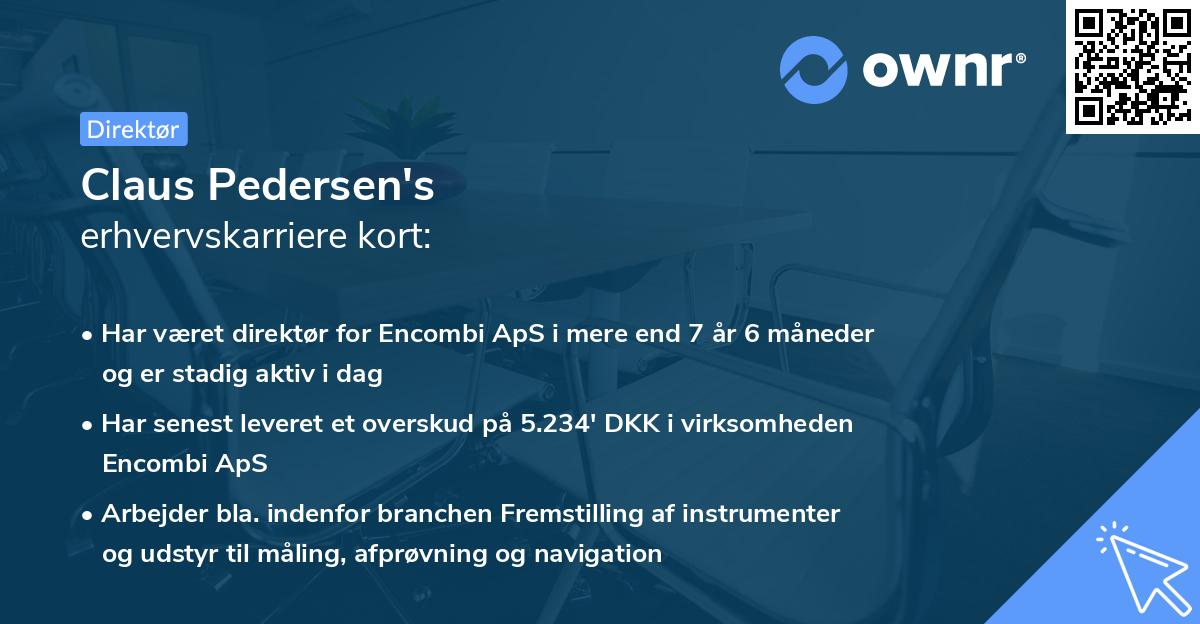 ownr®

Direktør

Claus Pedersen's
erhvervskarriere kort:

• Har været direktør for Encombi ApS i mere end 7 år 6 måneder og er stadig aktiv i dag

• Har senest leveret et overskud på 5.234' DKK i virksomheden Encombi ApS

• Arbejder bla. indenfor branchen Fremstilling af instrumenter og udstyr til måling, afprøvning og navigation